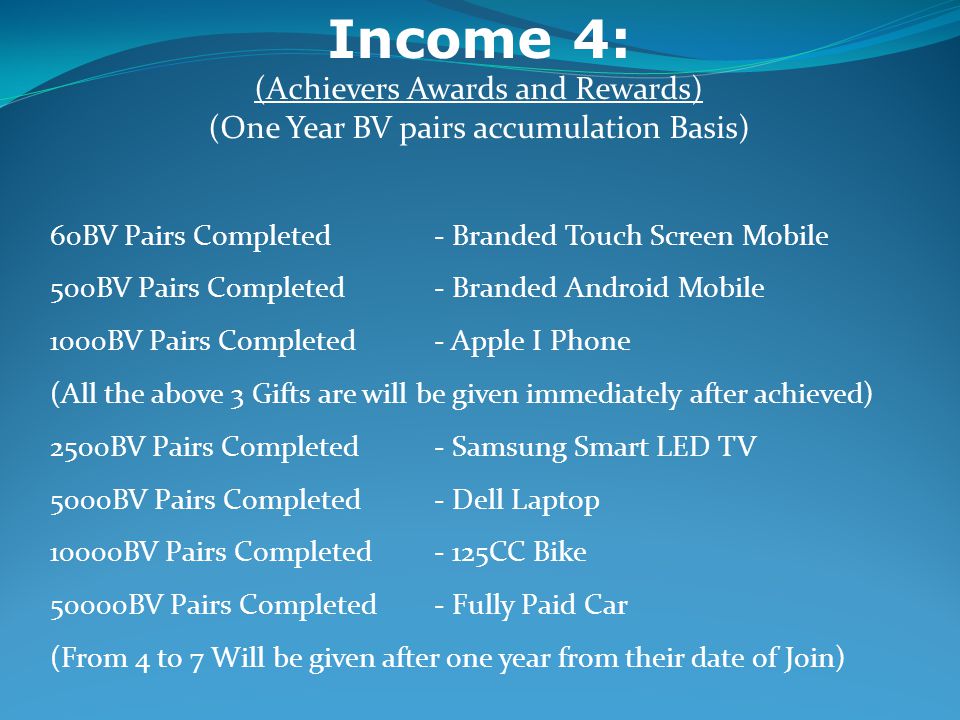 Income 4:
(Achievers Awards and Rewards)
(One Year BV pairs accumulation Basis)

60BV Pairs Completed - Branded Touch Screen Mobile

500BV Pairs Completed - Branded Android Mobile

1000BV Pairs Completed - Apple I Phone

(All the above 3 Gifts are will be given immediately after achieved)

2500BV Pairs Completed - Samsung Smart LED TV

5000BV Pairs Completed - Dell Laptop

10000BV Pairs Completed - 125CC Bike

50000BV Pairs Completed - Fully Paid Car

(From 4 to 7 Will be given after one year from their date of Join)